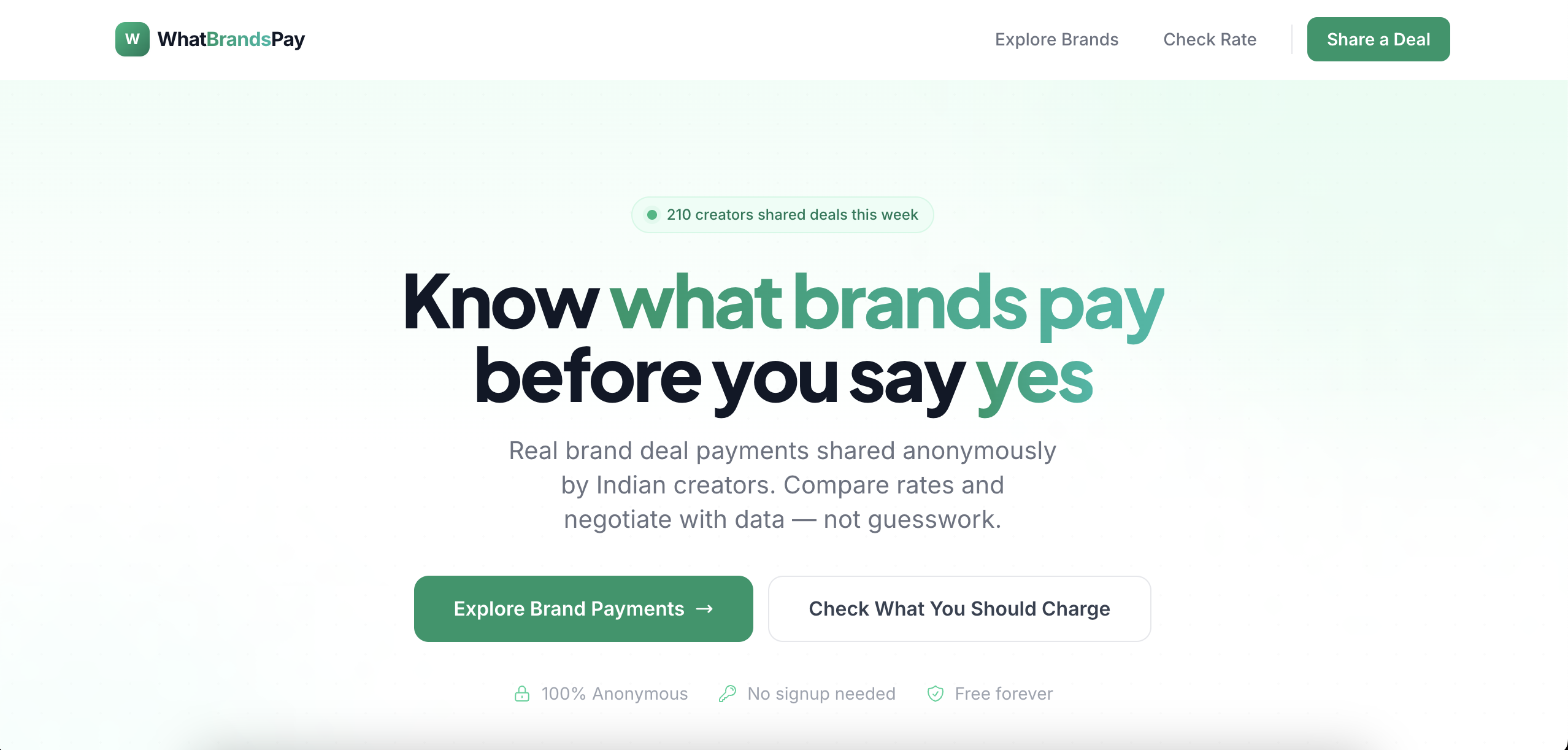 W WhatBrandsPay

Explore Brands Check Rate Share a Deal

210 creators shared deals this week

Know what brands pay before you say yes

Real brand deal payments shared anonymously by Indian creators. Compare rates and negotiate with data — not guesswork.

Explore Brand Payments →

Check What You Should Charge

100% Anonymous No signup needed Free forever